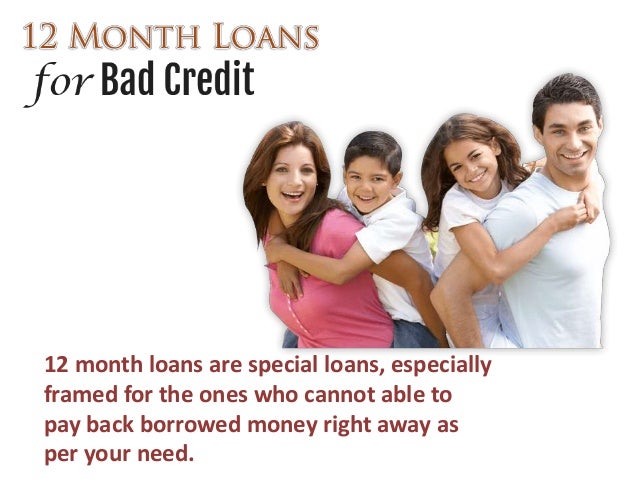 12 MONTH LOANS
for Bad Credit

12 month loans are special loans, especially framed for the ones who cannot able to pay back borrowed money right away as per your need.